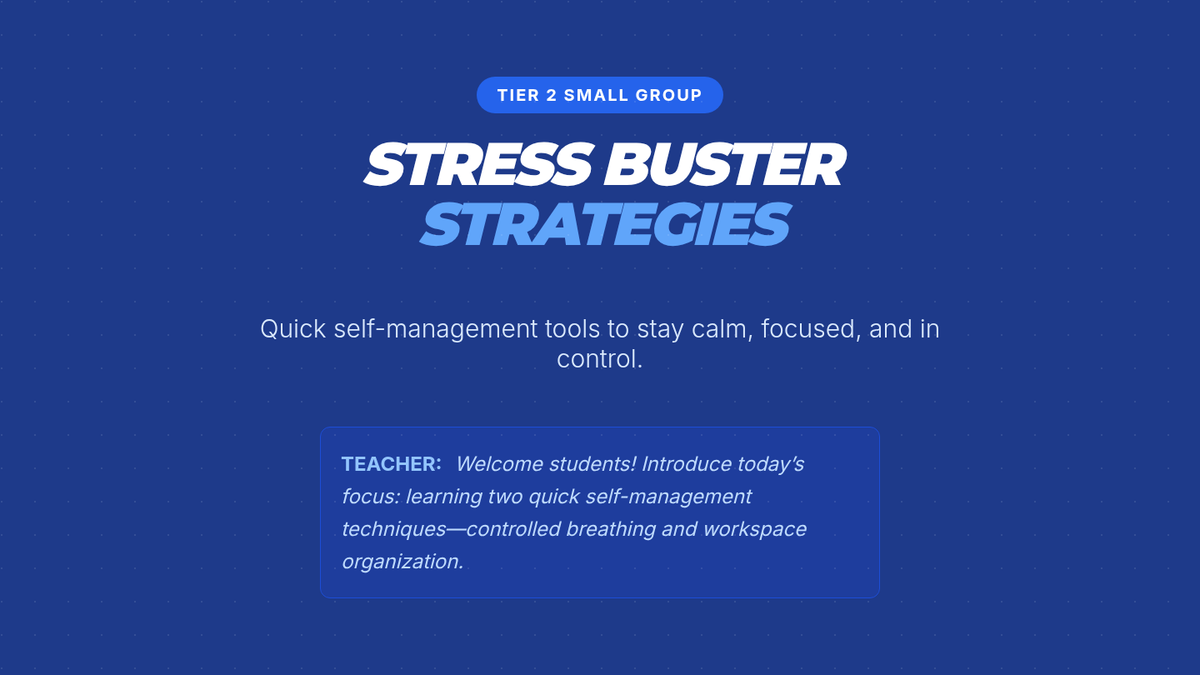 TIER 2 SMALL GROUP

STRESS BUSTER
STRATEGIES

Quick self-management tools to stay calm, focused, and in control.

TEACHER: Welcome students! Introduce today's focus: learning two quick self-management techniques—controlled breathing and workspace organization.